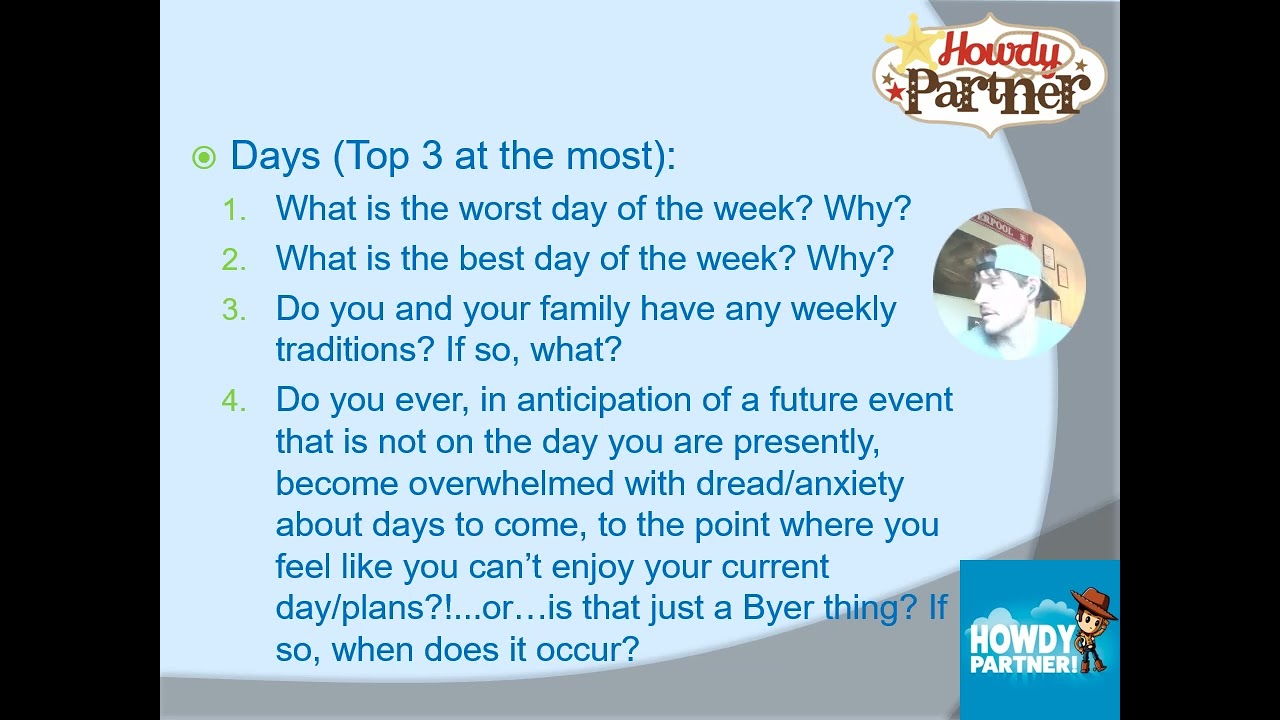 Howdy Partner

Days (Top 3 at the most):

1. What is the worst day of the week? Why?
2. What is the best day of the week? Why?
3. Do you and your family have any weekly traditions? If so, what?
4. Do you ever, in anticipation of a future event that is not on the day you are presently, become overwhelmed with dread/anxiety about days to come, to the point where you feel like you can't enjoy your current day/plans?!...or…is that just a Byer thing? If so, when does it occur?

HOWDY PARTNER!